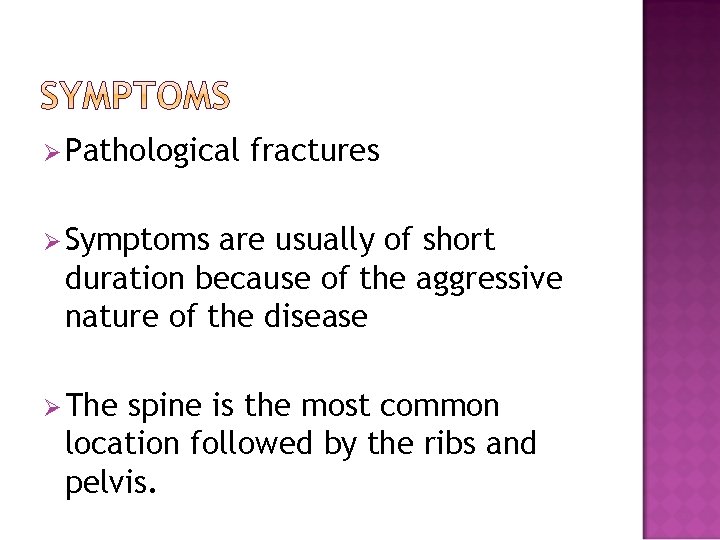 SYMPTOMS

➢ Pathological fractures

➢ Symptoms are usually of short duration because of the aggressive nature of the disease

➢ The spine is the most common location followed by the ribs and pelvis.